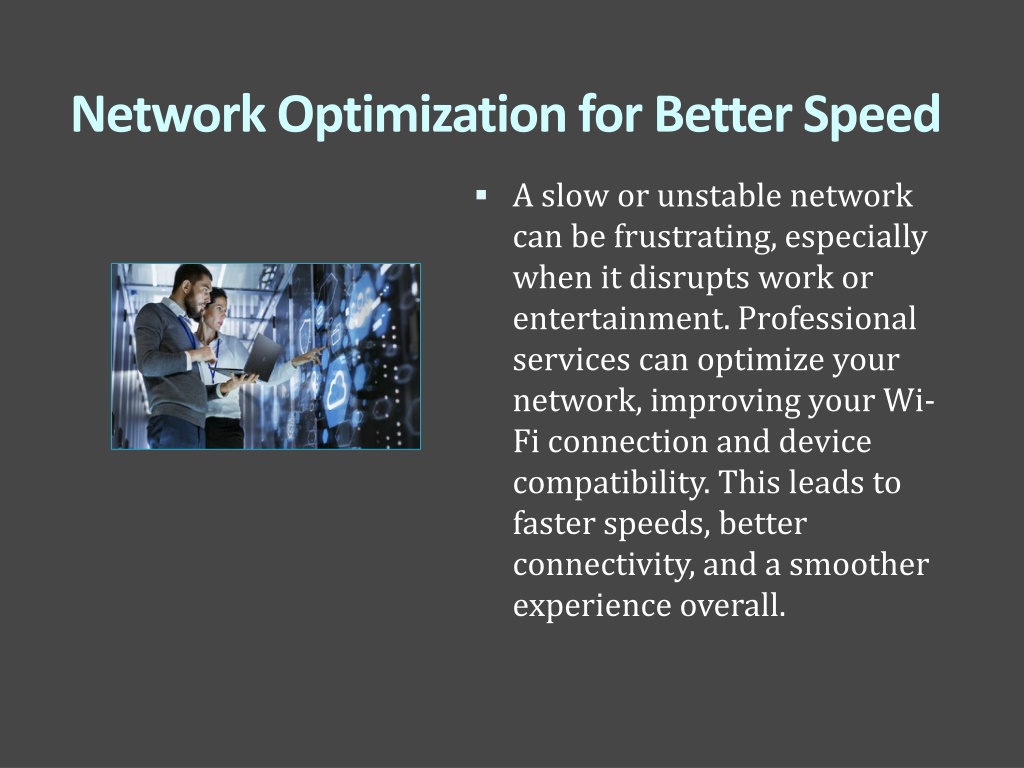 Network Optimization for Better Speed

▪ A slow or unstable network can be frustrating, especially when it disrupts work or entertainment. Professional services can optimize your network, improving your Wi-Fi connection and device compatibility. This leads to faster speeds, better connectivity, and a smoother experience overall.